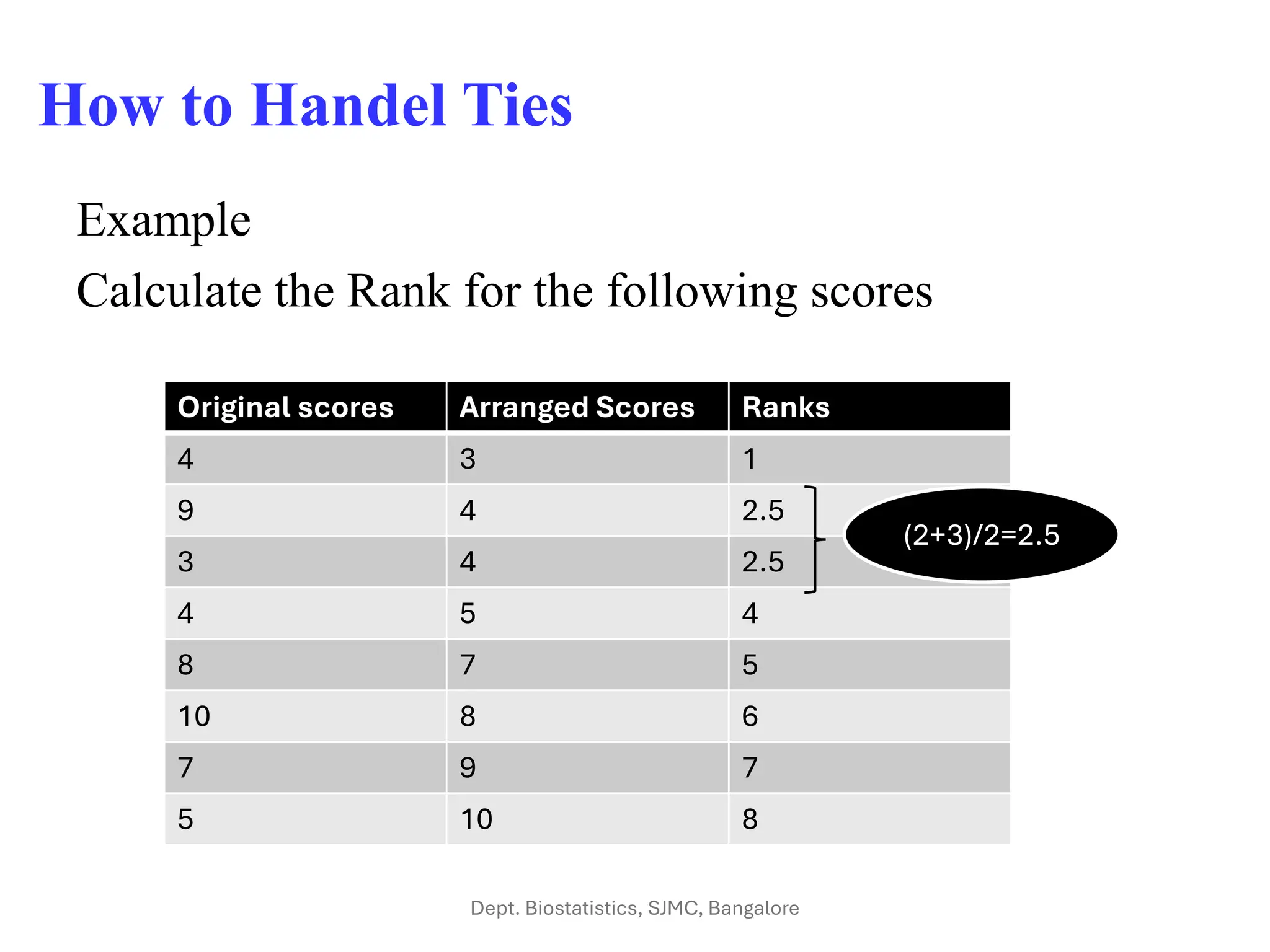 How to Handel Ties

Example

Calculate the Rank for the following scores

| Original scores | Arranged Scores | Ranks |
|---|---|---|
| 4 | 3 | 1 |
| 9 | 4 | 2.5 |
| 3 | 4 | 2.5 |
| 4 | 5 | 4 |
| 8 | 7 | 5 |
| 10 | 8 | 6 |
| 7 | 9 | 7 |
| 5 | 10 | 8 |

(2+3)/2=2.5

Dept. Biostatistics, SJMC, Bangalore